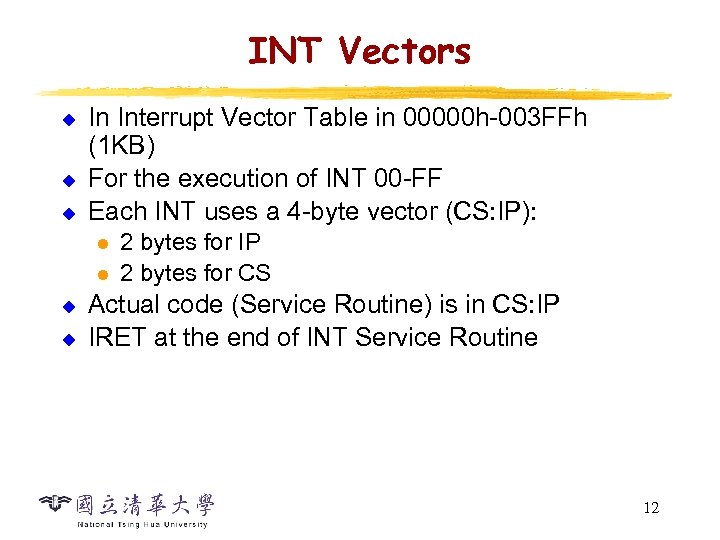 INT Vectors

In Interrupt Vector Table in 00000h-003FFh (1KB)

For the execution of INT 00-FF

Each INT uses a 4-byte vector (CS:IP):

2 bytes for IP

2 bytes for CS

Actual code (Service Routine) is in CS:IP

IRET at the end of INT Service Routine

國立清華大學
National Tsing Hua University

12